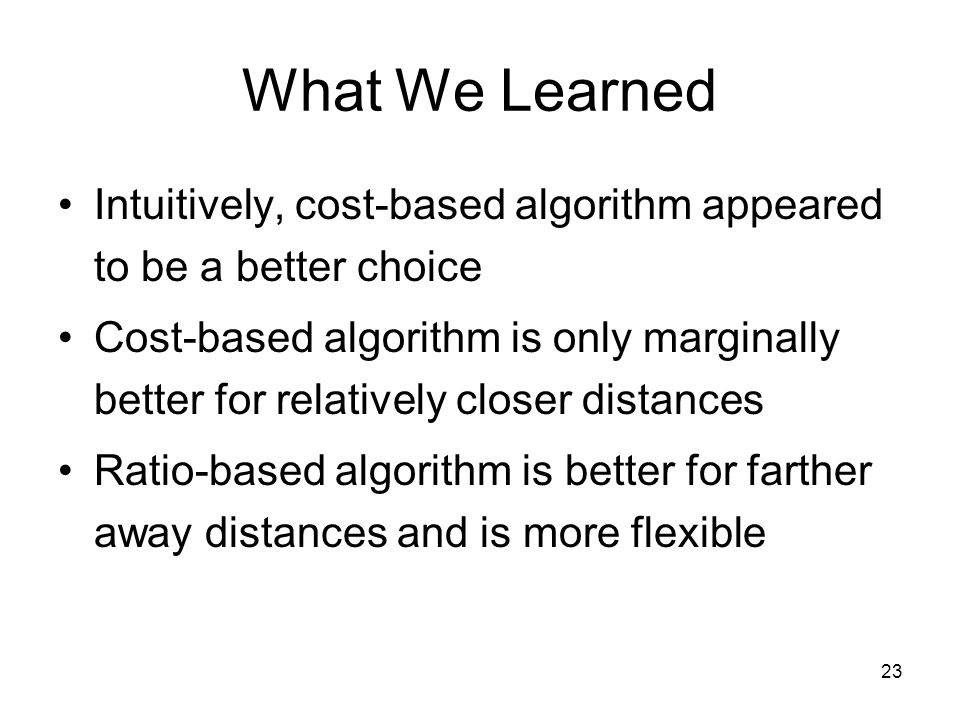 What We Learned

• Intuitively, cost-based algorithm appeared to be a better choice

• Cost-based algorithm is only marginally better for relatively closer distances

• Ratio-based algorithm is better for farther away distances and is more flexible

23